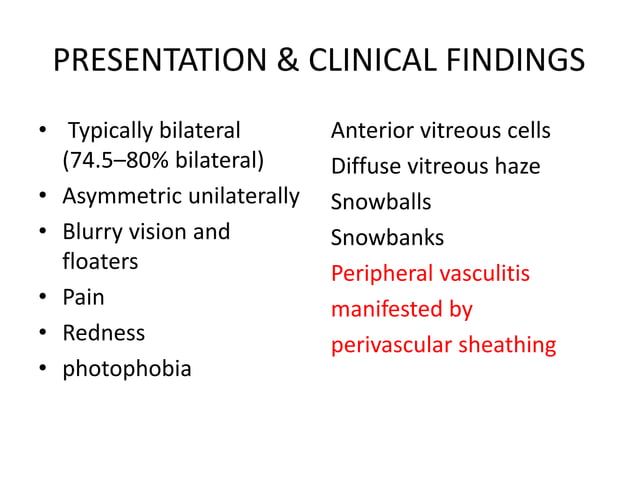 PRESENTATION & CLINICAL FINDINGS

• Typically bilateral (74.5–80% bilateral)
• Asymmetric unilaterally
• Blurry vision and floaters
• Pain
• Redness
• photophobia

Anterior vitreous cells
Diffuse vitreous haze
Snowballs
Snowbanks
Peripheral vasculitis manifested by perivascular sheathing